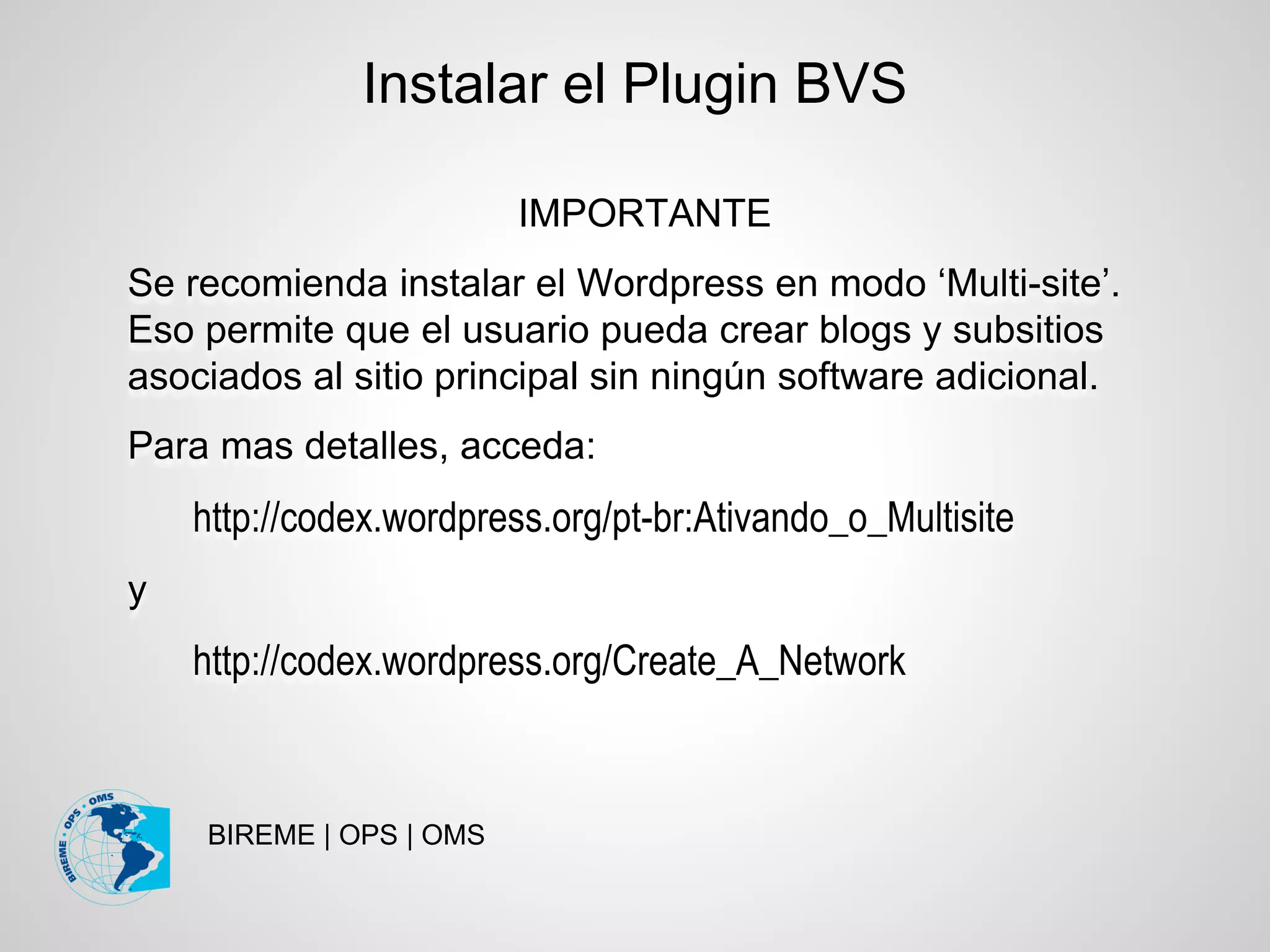 Instalar el Plugin BVS

IMPORTANTE

Se recomienda instalar el Wordpress en modo ‘Multi-site’. Eso permite que el usuario pueda crear blogs y subsitios asociados al sitio principal sin ningún software adicional.

Para mas detalles, acceda:

http://codex.wordpress.org/pt-br:Ativando_o_Multisite

y

http://codex.wordpress.org/Create_A_Network

BIREME · OPS · OMS

BIREME | OPS | OMS